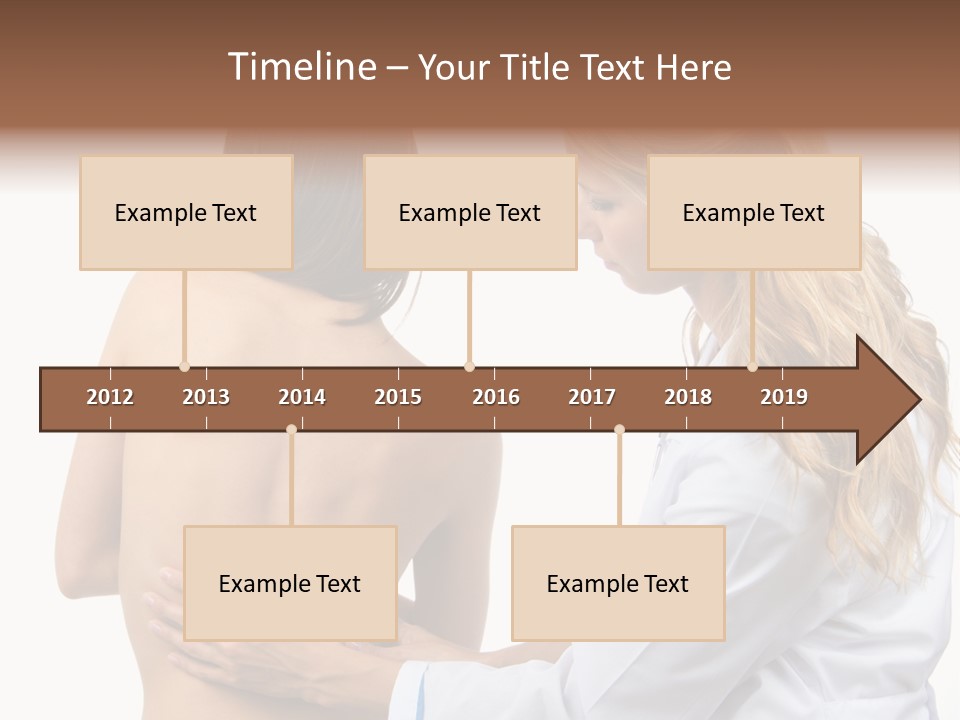 Timeline – Your Title Text Here

Example Text

Example Text

Example Text

2012 2013 2014 2015 2016 2017 2018 2019

Example Text

Example Text